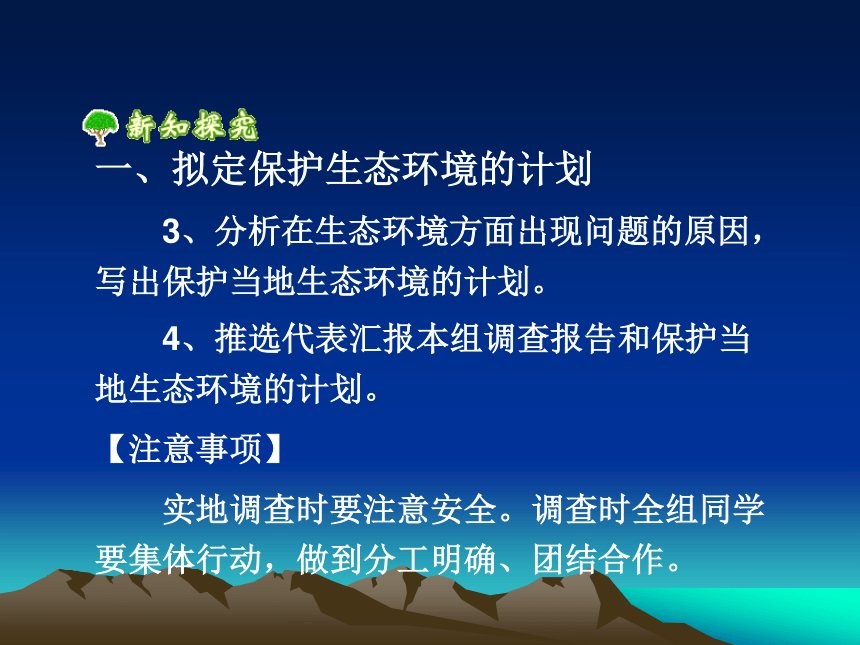 新知探究

一、拟定保护生态环境的计划

3、分析在生态环境方面出现问题的原因，写出保护当地生态环境的计划。

4、推选代表汇报本组调查报告和保护当地生态环境的计划。

【注意事项】

实地调查时要注意安全。调查时全组同学要集体行动，做到分工明确、团结合作。